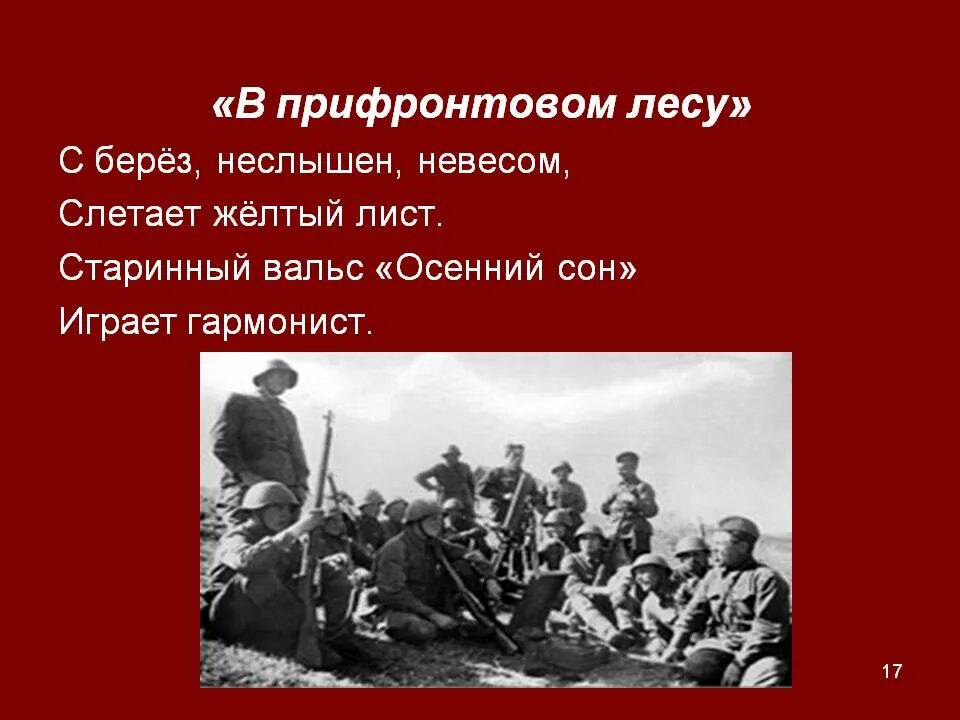 «В прифронтовом лесу»

С берёз, неслышен, невесом,
Слетает жёлтый лист.
Старинный вальс «Осенний сон»
Играет гармонист.

17